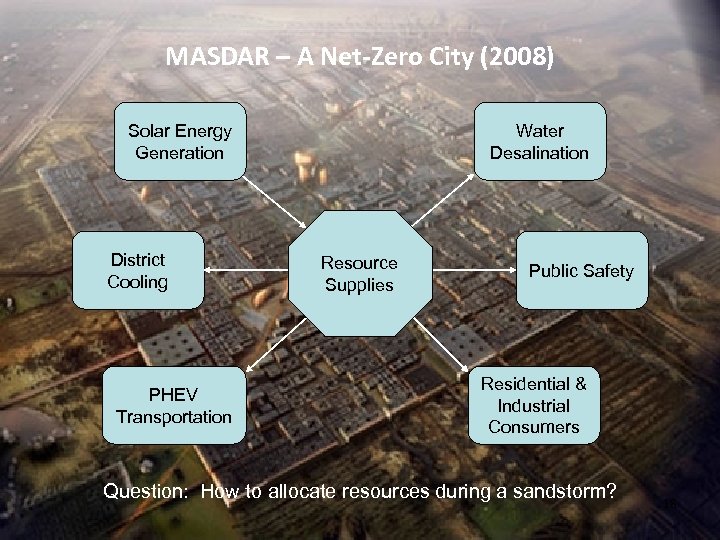 MASDAR – A Net-Zero City (2008)

Solar Energy Generation

Water Desalination

District Cooling

Resource Supplies

Public Safety

PHEV Transportation

Residential & Industrial Consumers

Question: How to allocate resources during a sandstorm?